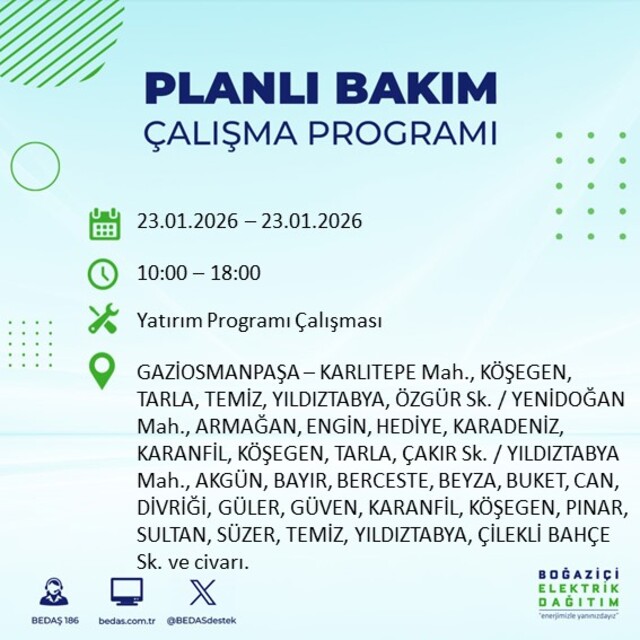 PLANLI BAKIM
ÇALIŞMA PROGRAMI

23.01.2026 – 23.01.2026

10:00 – 18:00

Yatırım Programı Çalışması

GAZİOSMANPAŞA – KARLITEPE Mah., KÖŞEGEN, TARLA, TEMİZ, YILDIZTABYA, ÖZGÜR Sk. / YENİDOĞAN Mah., ARMAĞAN, ENGİN, HEDİYE, KARADENİZ, KARANFİL, KÖŞEGEN, TARLA, ÇAKIR Sk. / YILDIZTABYA Mah., AKGÜN, BAYIR, BERCESTE, BEYZA, BUKET, CAN, DİVRİĞİ, GÜLER, GÜVEN, KARANFİL, KÖŞEGEN, PINAR, SULTAN, SÜZER, TEMİZ, YILDIZTABYA, ÇİLEKLİ BAHÇE Sk. ve civarı.

BEDAŞ 186
bedas.com.tr
@BEDASdestek

BOĞAZİÇİ
ELEKTRİK
DAĞITIM
"enerjimizle yanınızdayız"